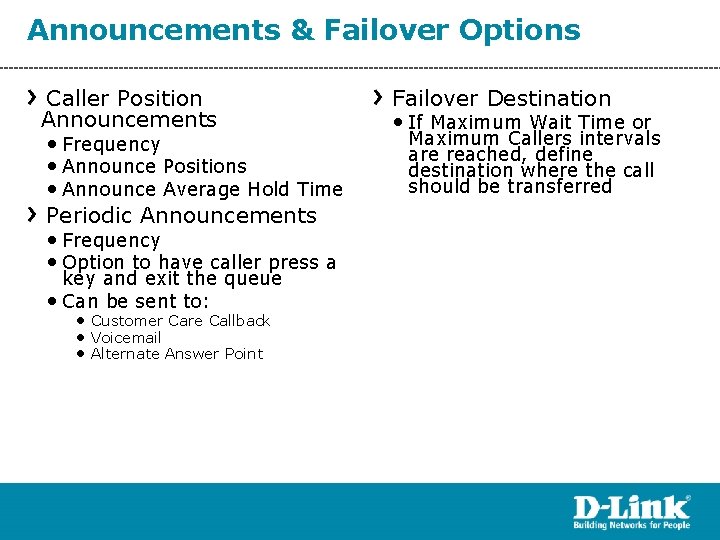 Announcements & Failover Options

› Caller Position Announcements
• Frequency
• Announce Positions
• Announce Average Hold Time

› Periodic Announcements
• Frequency
• Option to have caller press a key and exit the queue
• Can be sent to:
• Customer Care Callback
• Voicemail
• Alternate Answer Point

› Failover Destination
• If Maximum Wait Time or Maximum Callers intervals are reached, define destination where the call should be transferred

D-Link®
Building Networks for People